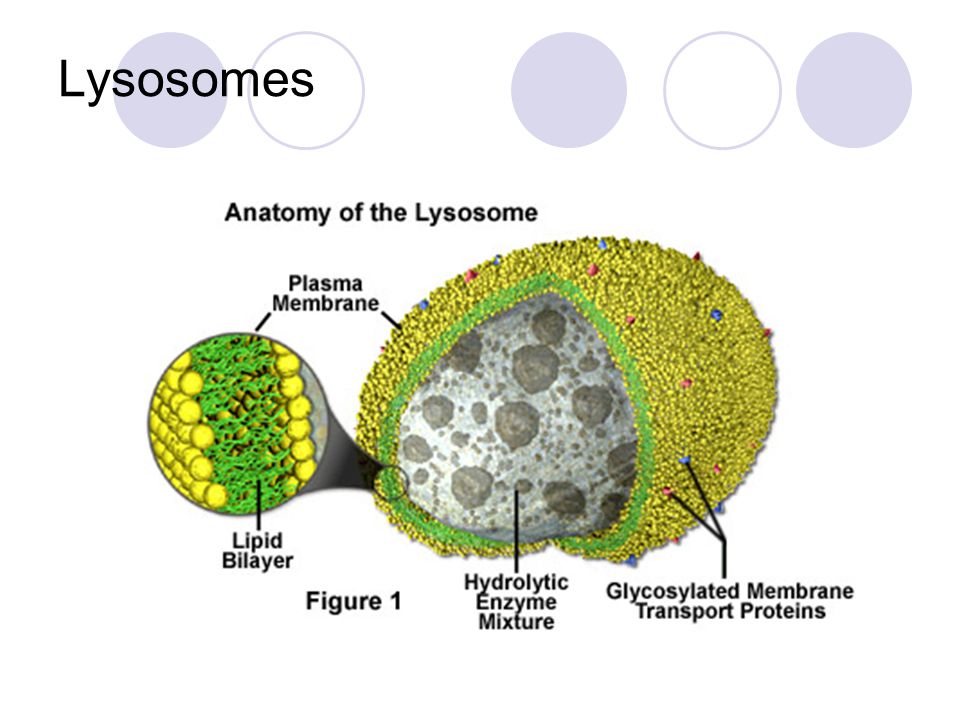 Lysosomes

Anatomy of the Lysosome

Plasma Membrane

Lipid Bilayer

Figure 1

Hydrolytic Enzyme Mixture

Glycosylated Membrane Transport Proteins